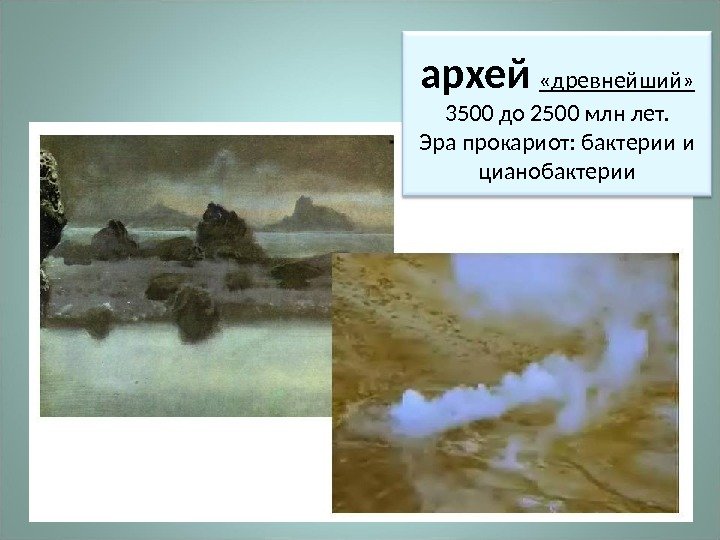 архей «древнейший»
3500 до 2500 млн лет.
Эра прокариот: бактерии и цианобактерии